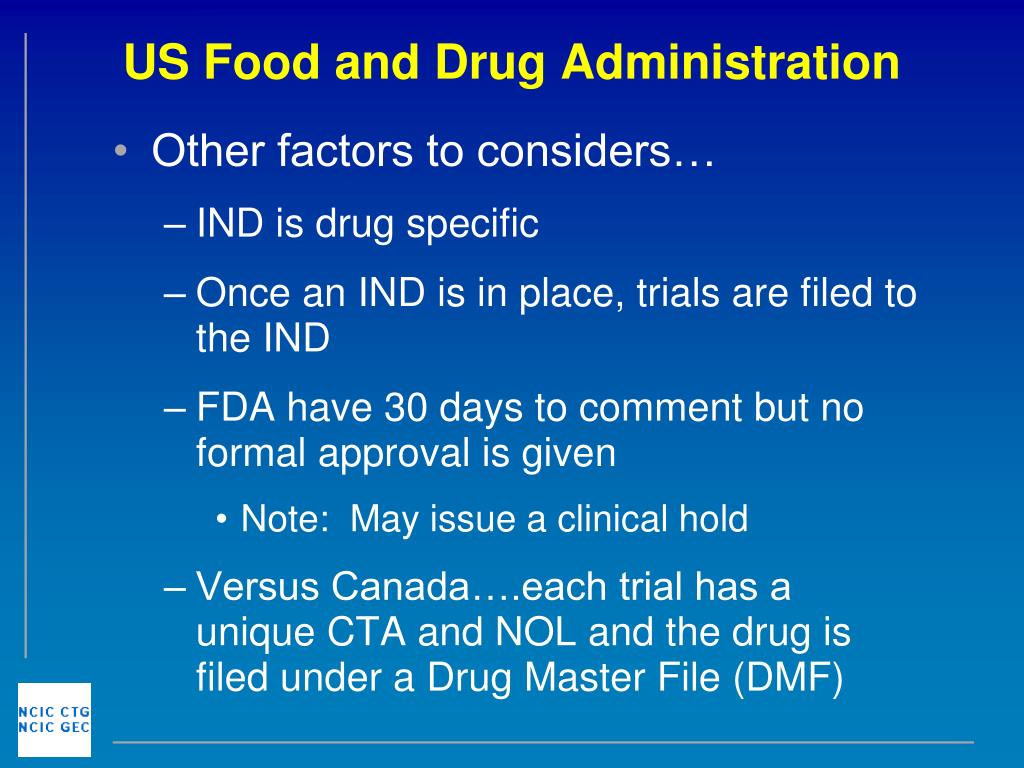 US Food and Drug Administration

• Other factors to considers…
– IND is drug specific
– Once an IND is in place, trials are filed to the IND
– FDA have 30 days to comment but no formal approval is given
• Note: May issue a clinical hold
– Versus Canada….each trial has a unique CTA and NOL and the drug is filed under a Drug Master File (DMF)

NCIC CTG
NCIC GEC